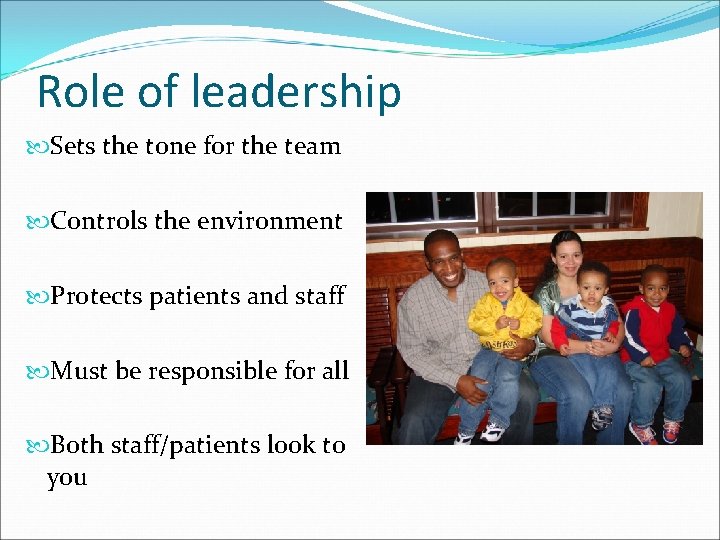 Role of leadership

Sets the tone for the team

Controls the environment

Protects patients and staff

Must be responsible for all

Both staff/patients look to you